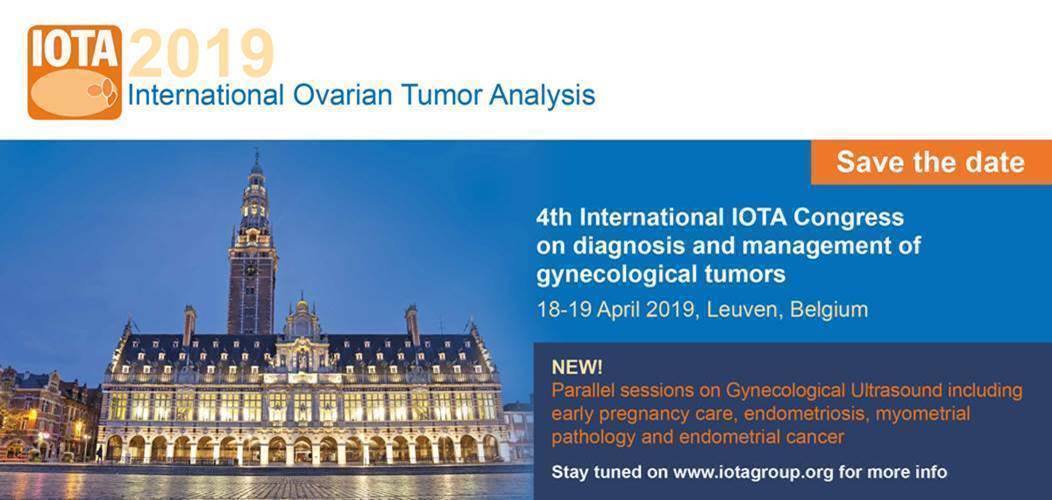 IOTA 2019
International Ovarian Tumor Analysis

Save the date

4th International IOTA Congress on diagnosis and management of gynecological tumors

18-19 April 2019, Leuven, Belgium

NEW!
Parallel sessions on Gynecological Ultrasound including early pregnancy care, endometriosis, myometrial pathology and endometrial cancer

Stay tuned on www.iotagroup.org for more info